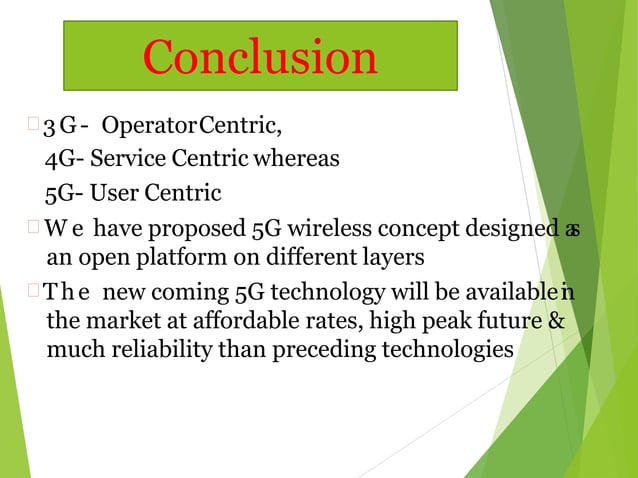 Conclusion

3G- Operator Centric,
4G- Service Centric whereas
5G- User Centric

We have proposed 5G wireless concept designed as an open platform on different layers

The new coming 5G technology will be available in the market at affordable rates, high peak future & much reliability than preceding technologies